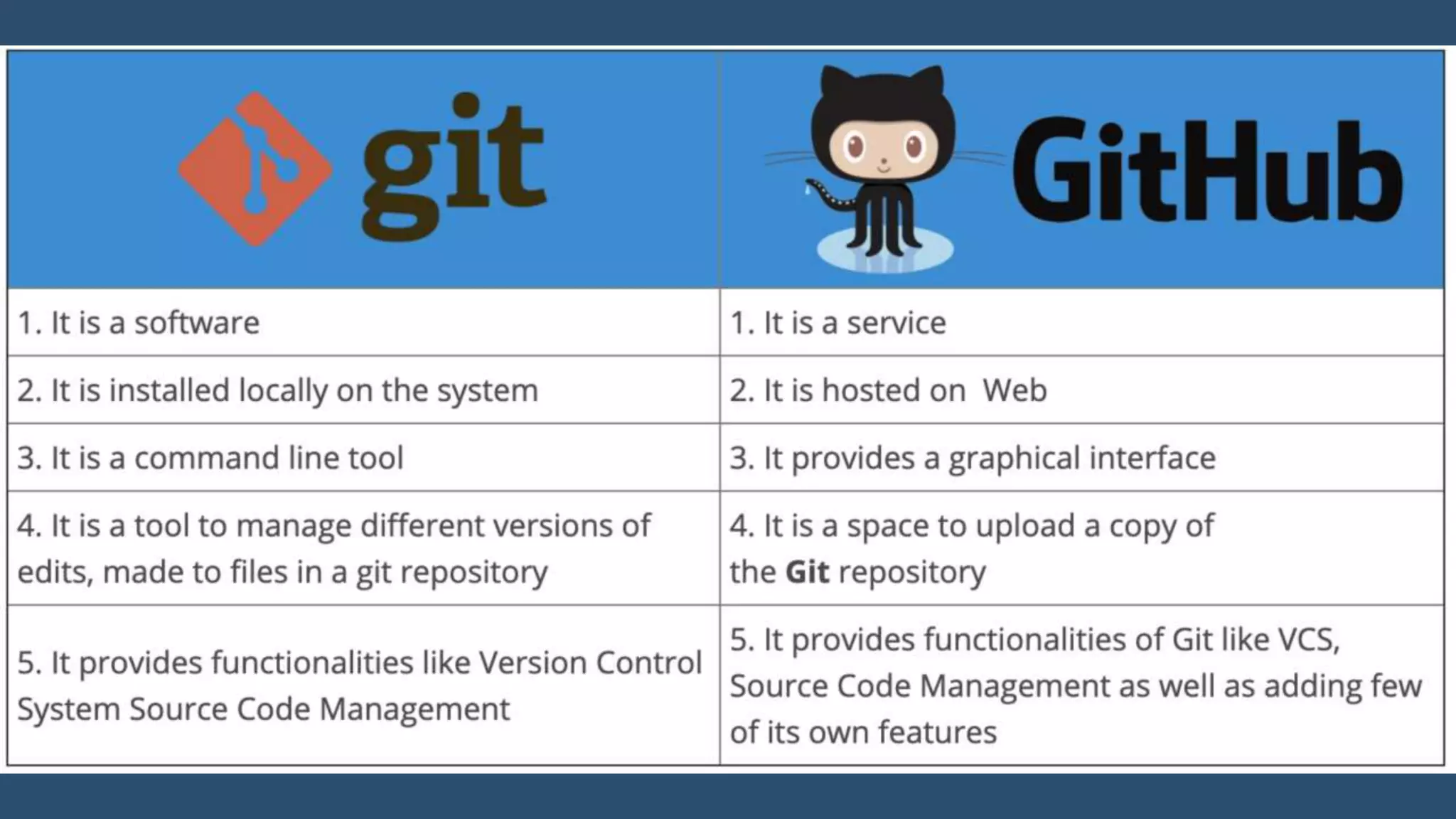 | git | GitHub |
|---|---|
| 1. It is a software | 1. It is a service |
| 2. It is installed locally on the system | 2. It is hosted on Web |
| 3. It is a command line tool | 3. It provides a graphical interface |
| 4. It is a tool to manage different versions of edits, made to files in a git repository | 4. It is a space to upload a copy of the **Git** repository |
| 5. It provides functionalities like Version Control System Source Code Management | 5. It provides functionalities of Git like VCS, Source Code Management as well as adding few of its own features |